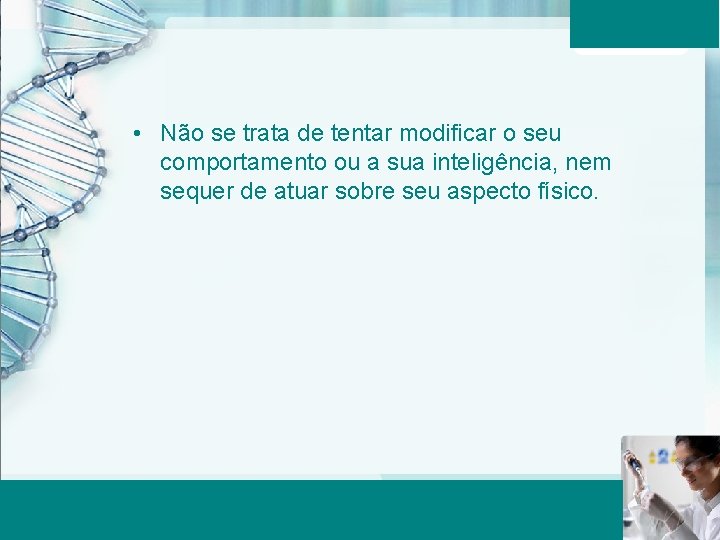 • Não se trata de tentar modificar o seu comportamento ou a sua inteligência, nem sequer de atuar sobre seu aspecto físico.